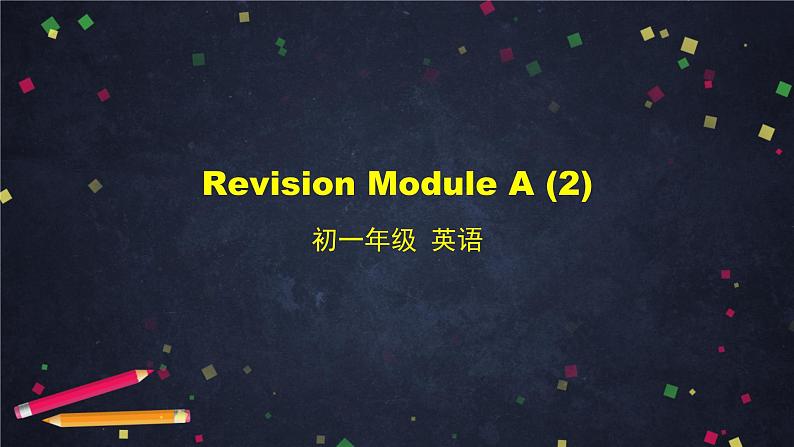 Revision Module A (2)

初一年级 英语